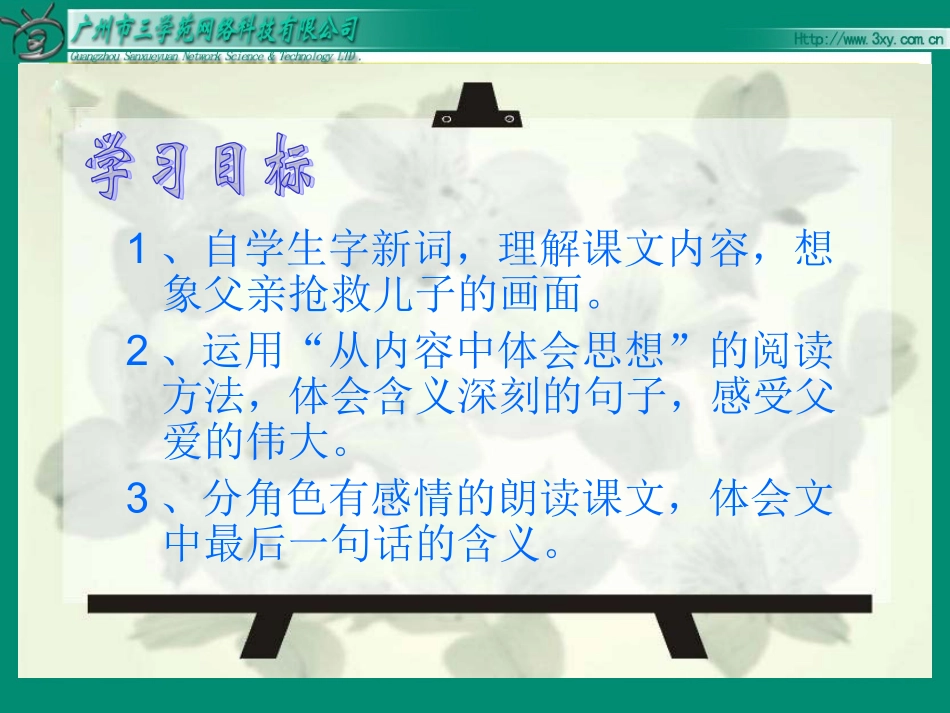 广州市三学苑网络科技有限公司
Guangzhou Sanxueyuan Network Science & Technology LTD.
Http://www.3xy.com.cn

学习目标

1、自学生字新词，理解课文内容，想象父亲抢救儿子的画面。

2、运用“从内容中体会思想”的阅读方法，体会含义深刻的句子，感受父爱的伟大。

3、分角色有感情的朗读课文，体会文中最后一句话的含义。